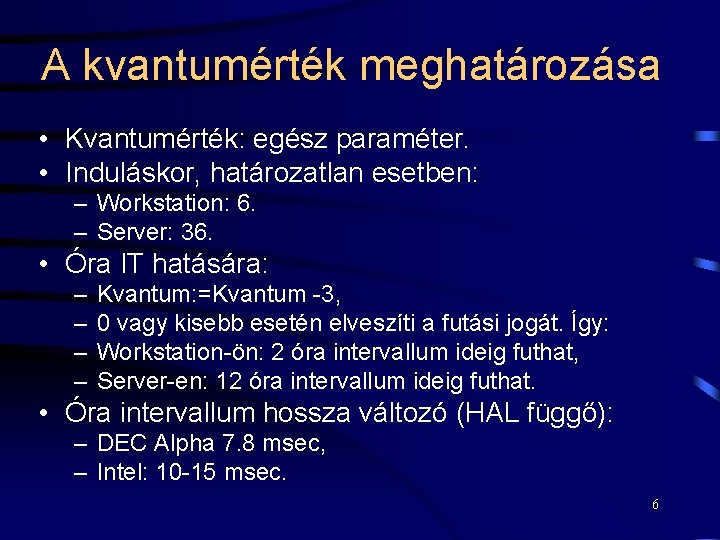 A kvantumérték meghatározása

• Kvantumérték: egész paraméter.
• Induláskor, határozatlan esetben:
– Workstation: 6.
– Server: 36.
• Óra IT hatására:
– Kvantum:=Kvantum -3,
– 0 vagy kisebb esetén elveszíti a futási jogát. Így:
– Workstation-ön: 2 óra intervallum ideig futhat,
– Server-en: 12 óra intervallum ideig futhat.
• Óra intervallum hossza változó (HAL függő):
– DEC Alpha 7.8 msec,
– Intel: 10-15 msec.

6